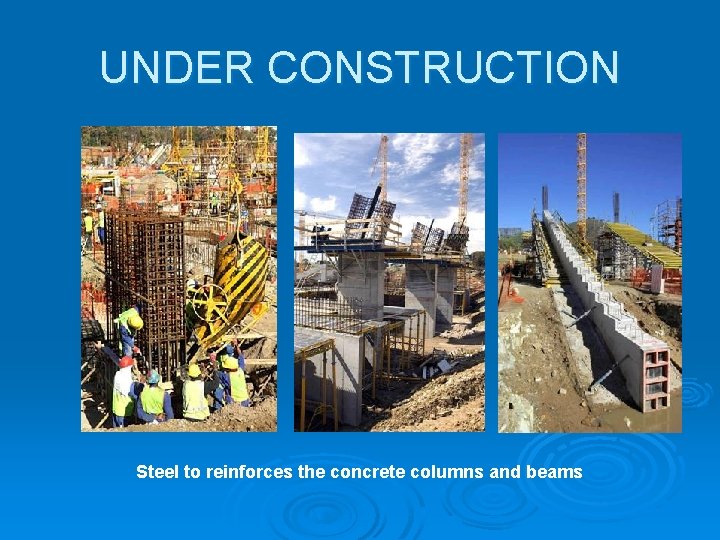 UNDER CONSTRUCTION

Steel to reinforces the concrete columns and beams